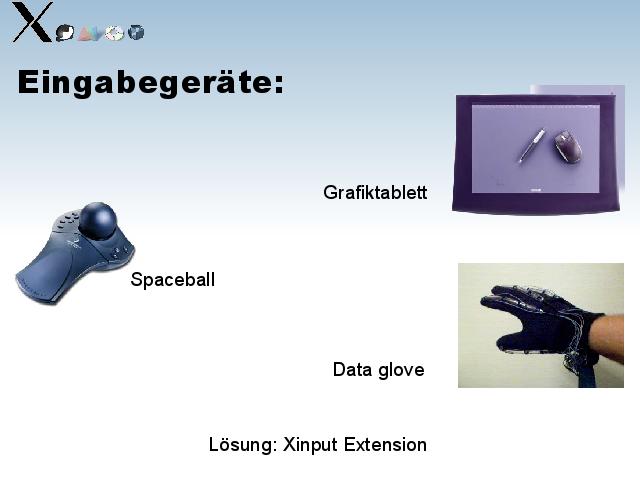 X

Eingabegeräte:

Grafiktablett

Spaceball

Data glove

Lösung: Xinput Extension